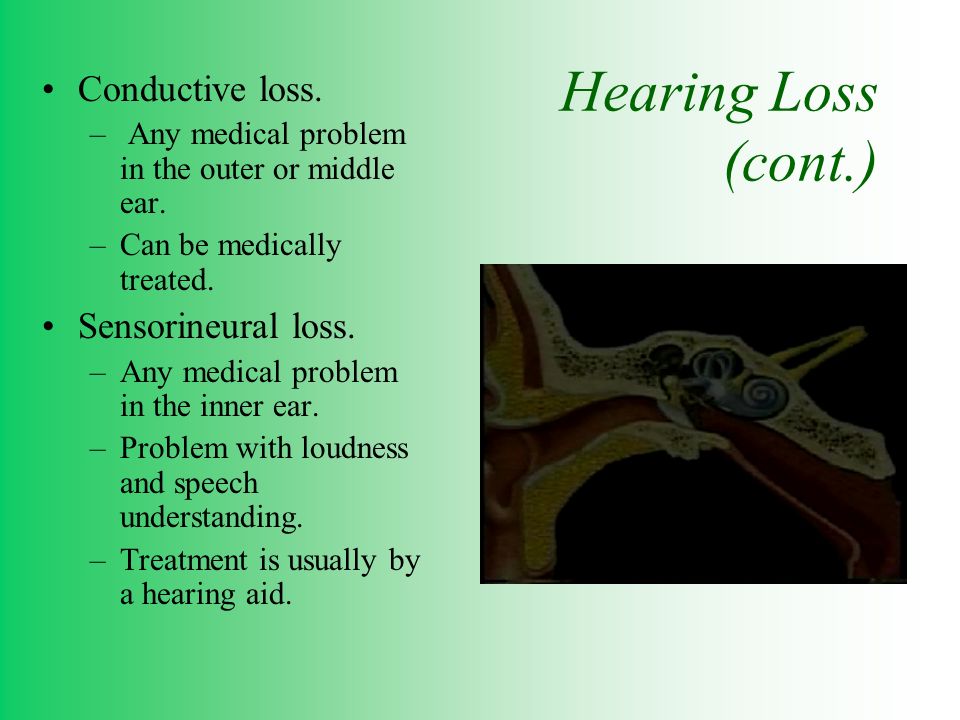 Hearing Loss (cont.)

• Conductive loss.
– Any medical problem in the outer or middle ear.
– Can be medically treated.
• Sensorineural loss.
– Any medical problem in the inner ear.
– Problem with loudness and speech understanding.
– Treatment is usually by a hearing aid.